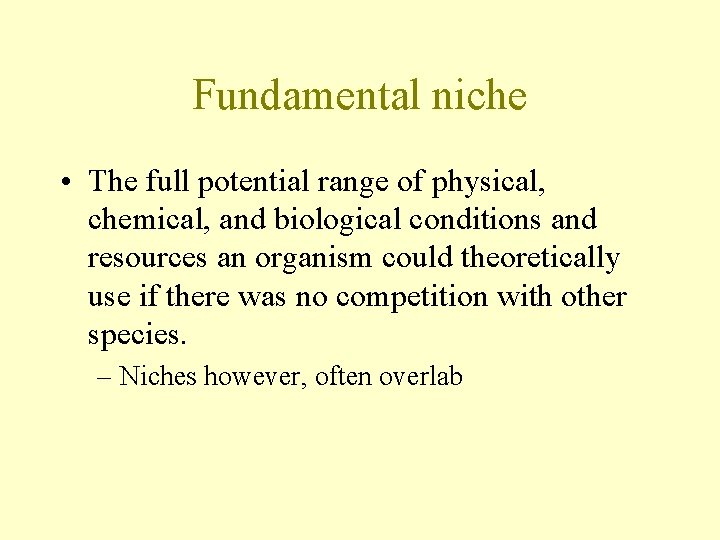 Fundamental niche

• The full potential range of physical, chemical, and biological conditions and resources an organism could theoretically use if there was no competition with other species.

– Niches however, often overlab